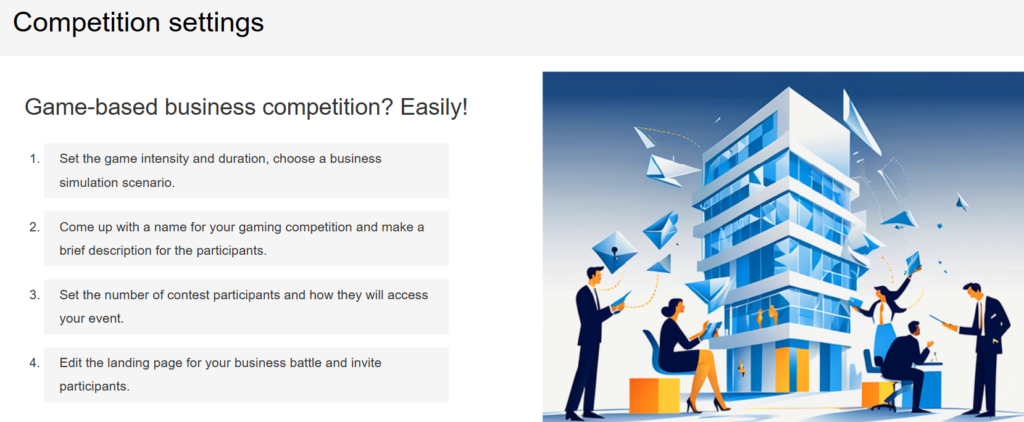 Competition settings

Game-based business competition? Easily!

1. Set the game intensity and duration, choose a business simulation scenario.

2. Come up with a name for your gaming competition and make a brief description for the participants.

3. Set the number of contest participants and how they will access your event.

4. Edit the landing page for your business battle and invite participants.